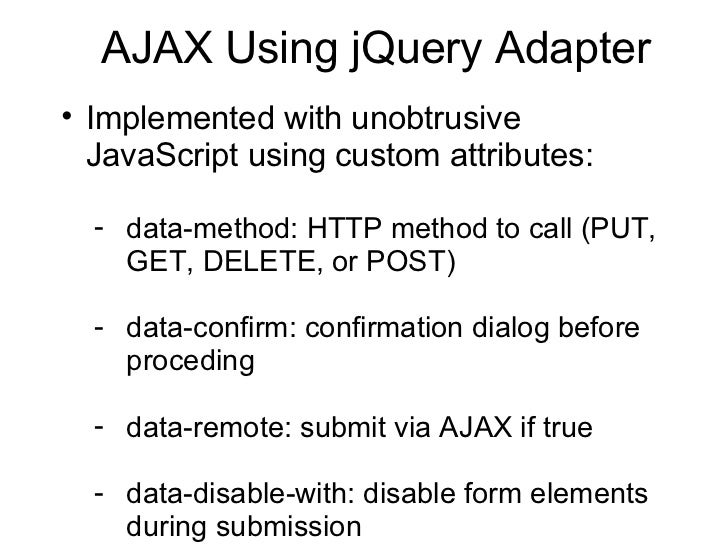 AJAX Using jQuery Adapter

• Implemented with unobtrusive JavaScript using custom attributes:

- data-method: HTTP method to call (PUT, GET, DELETE, or POST)

- data-confirm: confirmation dialog before proceding

- data-remote: submit via AJAX if true

- data-disable-with: disable form elements during submission